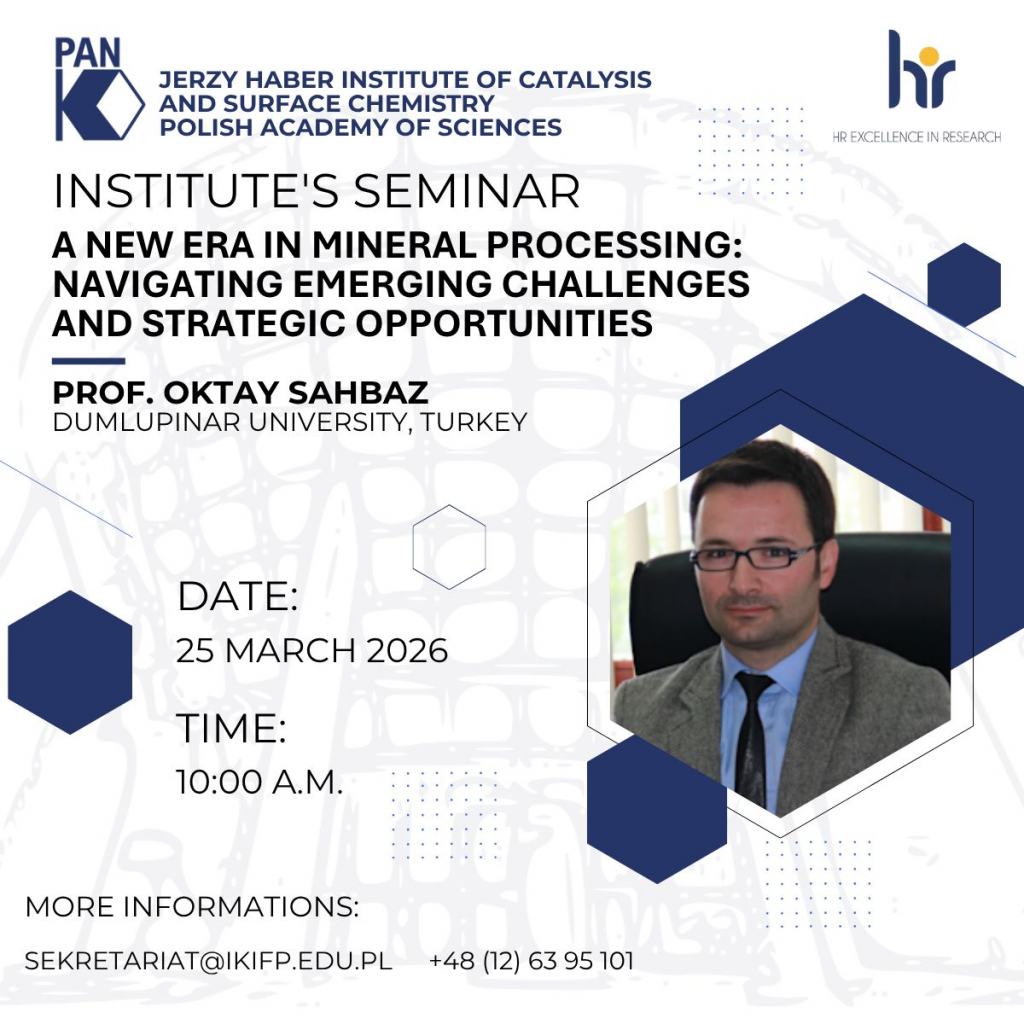 PAN

JERZY HABER INSTITUTE OF CATALYSIS AND SURFACE CHEMISTRY POLISH ACADEMY OF SCIENCES

hr

HR EXCELLENCE IN RESEARCH

INSTITUTE'S SEMINAR

A NEW ERA IN MINERAL PROCESSING: NAVIGATING EMERGING CHALLENGES AND STRATEGIC OPPORTUNITIES

PROF. OKTAY SAHBAZ
DUMLUPINAR UNIVERSITY, TURKEY

DATE:
25 MARCH 2026

TIME:
10:00 A.M.

MORE INFORMATIONS:

SEKRETARIAT@IKIFP.EDU.PL +48 (12) 63 95 101